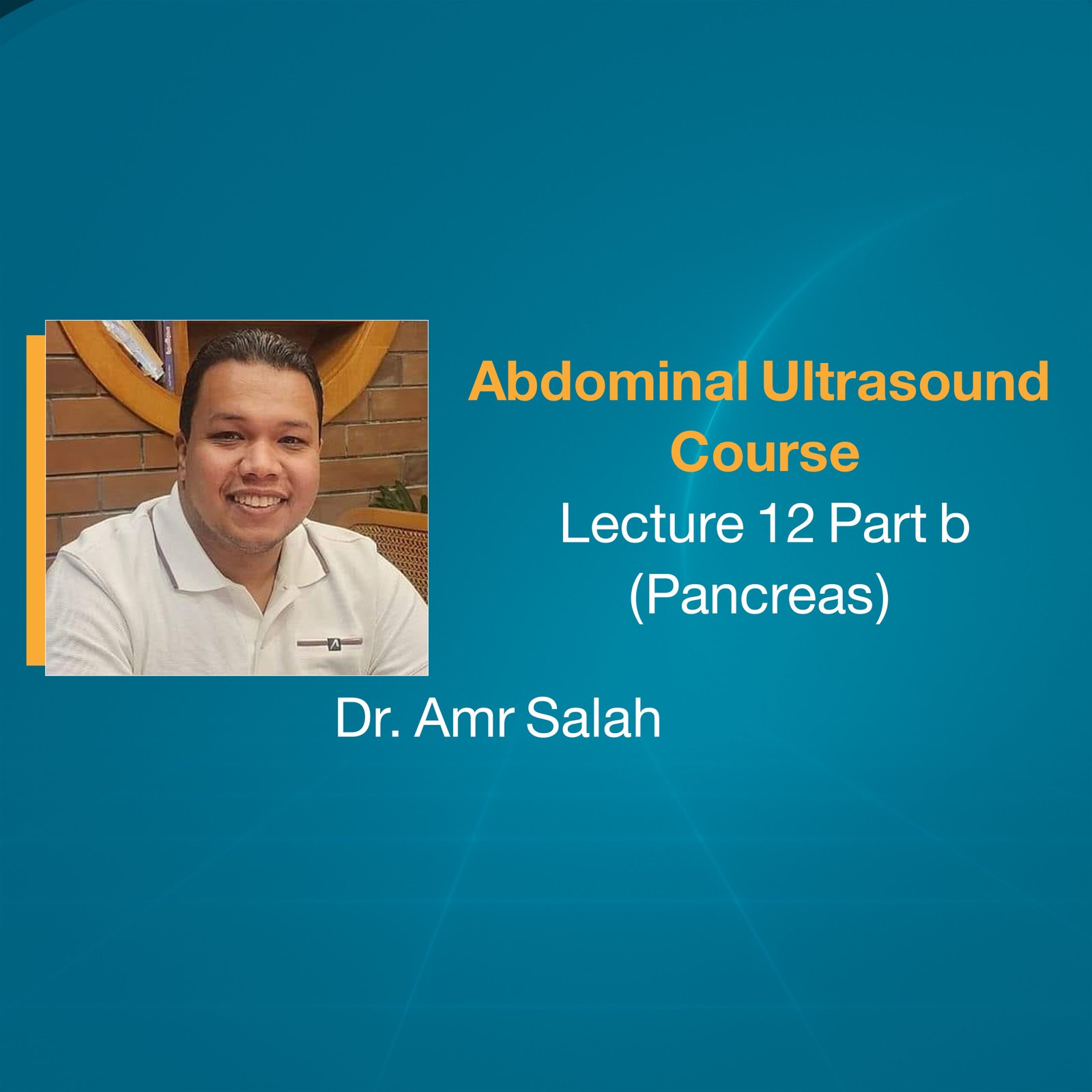 Abdominal Ultrasound Course
Lecture 12 Part b
(Pancreas)

Dr. Amr Salah